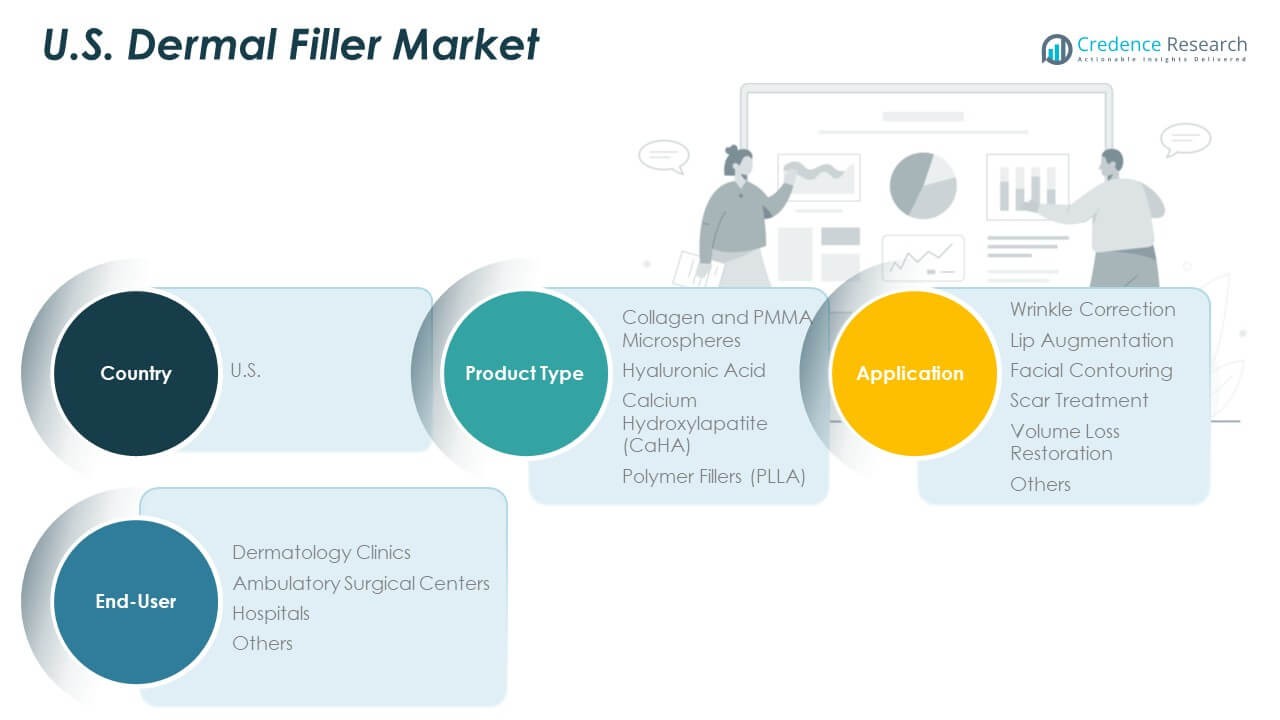 U.S. Dermal Filler Market

Credence Research
Actionable Insights Delivered

Country

U.S.

Product Type

Collagen and PMMA Microspheres
Hyaluronic Acid
Calcium Hydroxylapatite (CaHA)
Polymer Fillers (PLLA)

Application

Wrinkle Correction
Lip Augmentation
Facial Contouring
Scar Treatment
Volume Loss Restoration
Others

End-User

Dermatology Clinics
Ambulatory Surgical Centers
Hospitals
Others